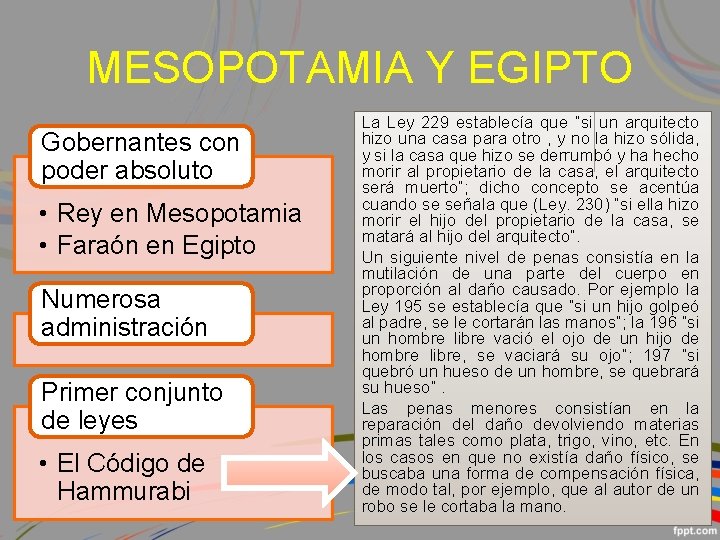 MESOPOTAMIA Y EGIPTO

Gobernantes con poder absoluto

• Rey en Mesopotamia
• Faraón en Egipto

Numerosa administración

Primer conjunto de leyes

• El Código de Hammurabi

La Ley 229 establecía que "si un arquitecto hizo una casa para otro , y no la hizo sólida, y si la casa que hizo se derrumbó y ha hecho morir al propietario de la casa, el arquitecto será muerto"; dicho concepto se acentúa cuando se señala que (Ley. 230) "si ella hizo morir el hijo del propietario de la casa, se matará al hijo del arquitecto".

Un siguiente nivel de penas consistía en la mutilación de una parte del cuerpo en proporción al daño causado. Por ejemplo la Ley 195 se establecía que "si un hijo golpeó al padre, se le cortarán las manos"; la 196 "si un hombre libre vació el ojo de un hijo de hombre libre, se vaciará su ojo"; 197 "si quebró un hueso de un hombre, se quebrará su hueso" .

Las penas menores consistían en la reparación del daño devolviendo materias primas tales como plata, trigo, vino, etc. En los casos en que no existía daño físico, se buscaba una forma de compensación física, de modo tal, por ejemplo, que al autor de un robo se le cortaba la mano.

fppt.com